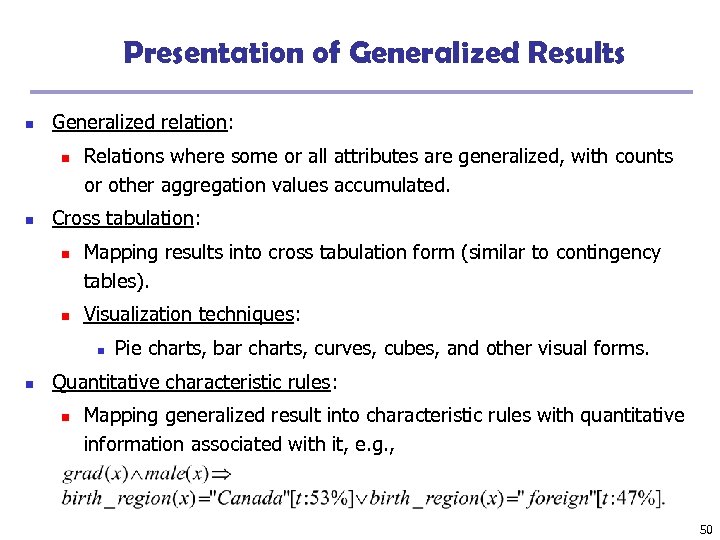 Presentation of Generalized Results

Generalized relation:

Relations where some or all attributes are generalized, with counts or other aggregation values accumulated.

Cross tabulation:

Mapping results into cross tabulation form (similar to contingency tables).

Visualization techniques:

Pie charts, bar charts, curves, cubes, and other visual forms.

Quantitative characteristic rules:

Mapping generalized result into characteristic rules with quantitative information associated with it, e.g.,

$grad(x) \wedge male(x) \Rightarrow$
$birth\_region(x) = "Canada"[t:53\%] \vee birth\_region(x) = "foreign"[t:47\%].$

50